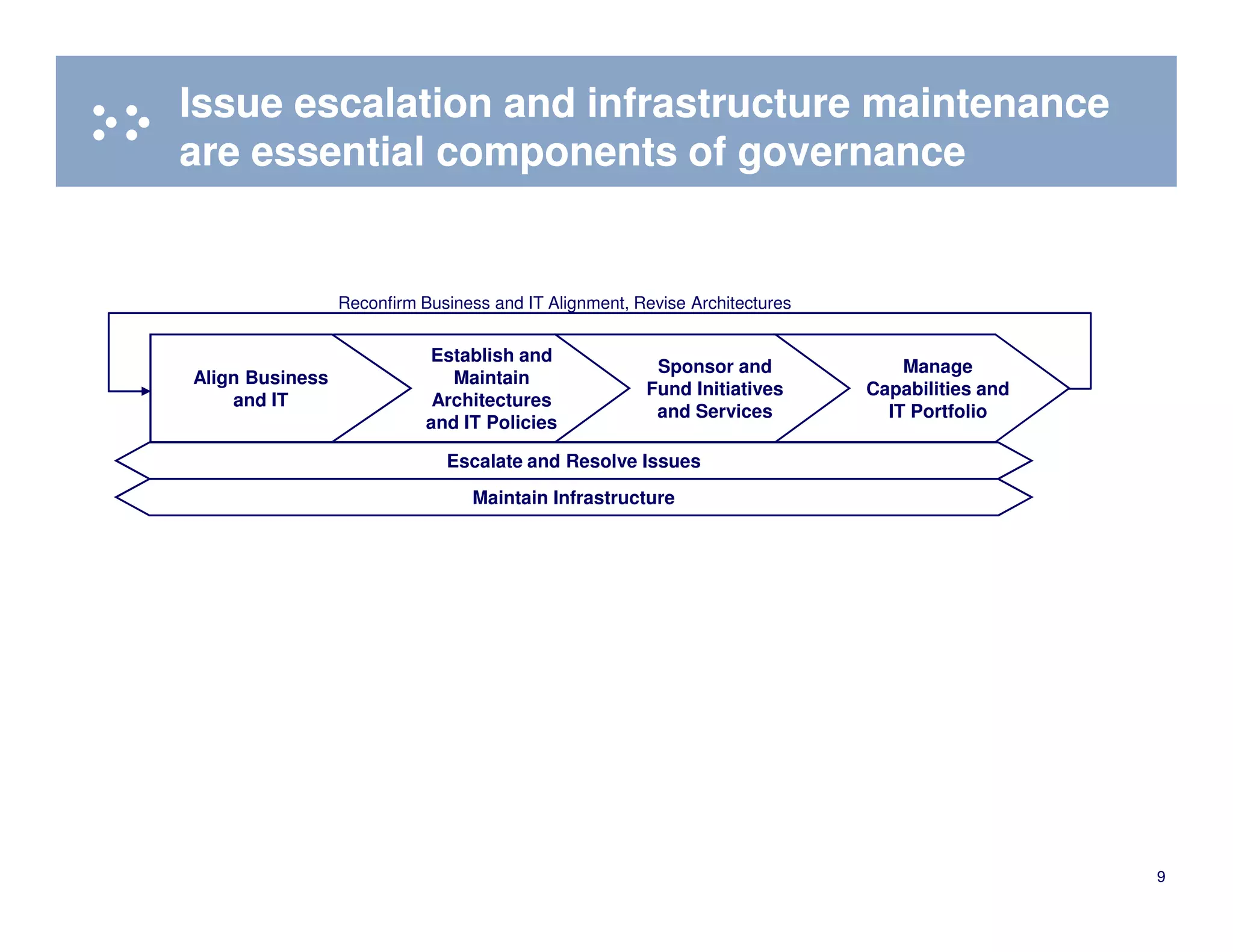 Issue escalation and infrastructure maintenance are essential components of governance

Reconfirm Business and IT Alignment, Revise Architectures

Align Business and IT

Establish and Maintain Architectures and IT Policies

Sponsor and Fund Initiatives and Services

Manage Capabilities and IT Portfolio

Escalate and Resolve Issues

Maintain Infrastructure

9